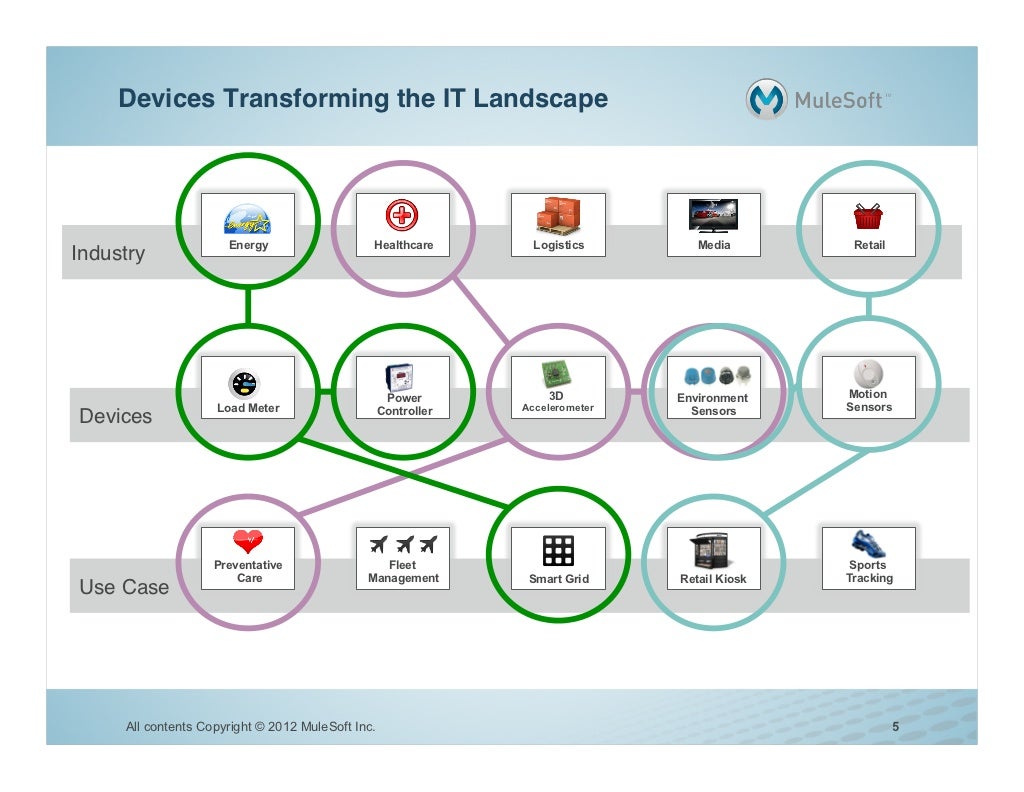 Devices Transforming the IT Landscape

MuleSoft™

Industry

Energy

Healthcare

Logistics

Media

Retail

Devices

Load Meter

Power Controller

3D Accelerometer

Environment Sensors

Motion Sensors

Use Case

Preventative Care

Fleet Management

Smart Grid

Retail Kiosk

Sports Tracking

All contents Copyright © 2012 MuleSoft Inc.

5